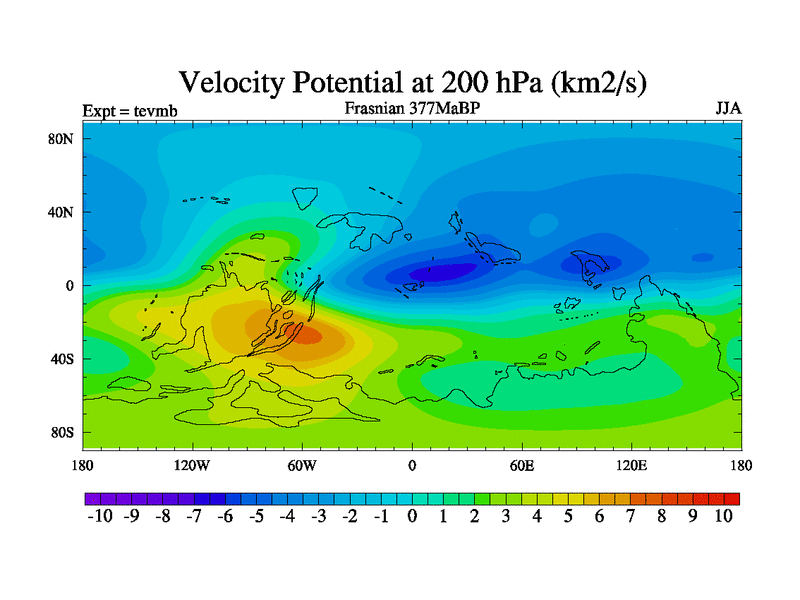 Velocity Potential at 200 hPa (km2/s)

Expt = tevmb

Frasnian 377MaBP

JJA

80N
40N
0
40S
80S

180
120W
60W
0
60E
120E
180

-10 -9 -8 -7 -6 -5 -4 -3 -2 -1 0 1 2 3 4 5 6 7 8 9 10